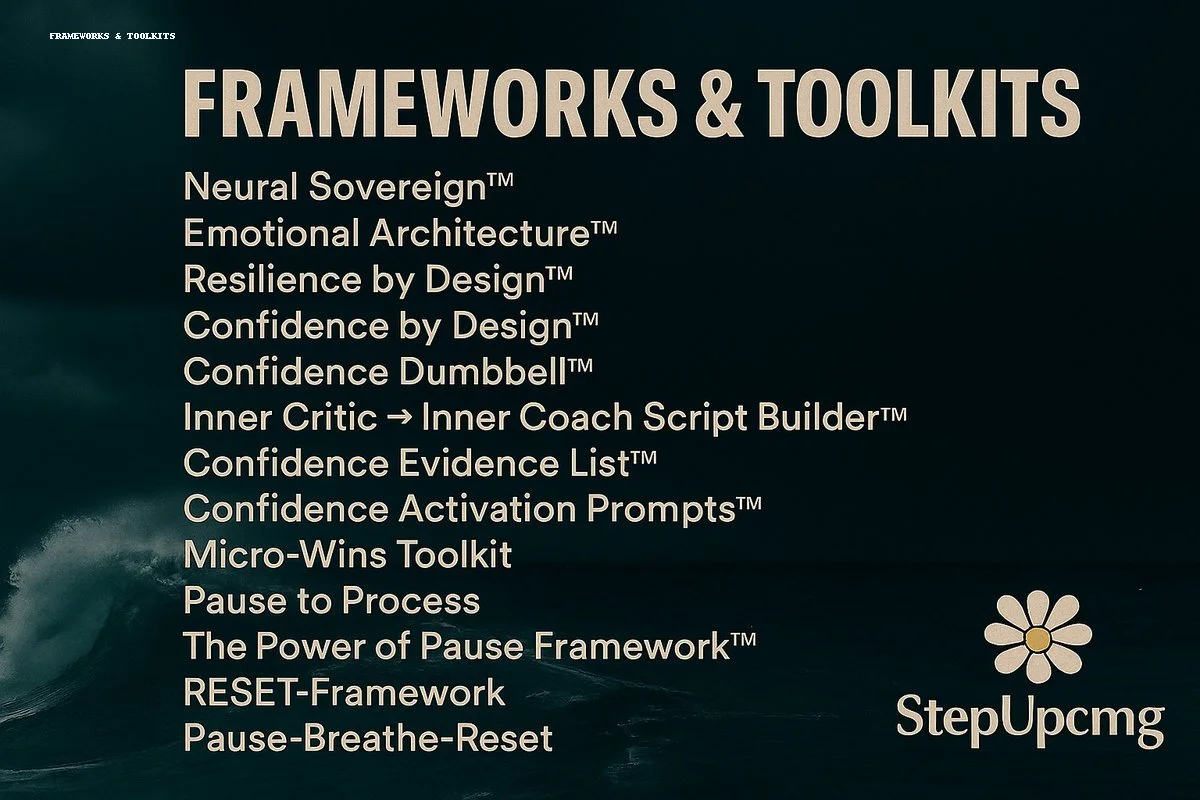 FRAMEWORKS & TOOLKITS

FRAMEWORKS & TOOLKITS

Neural Sovereign™
Emotional Architecture™
Resilience by Design™
Confidence by Design™
Confidence Dumbbell™
Inner Critic → Inner Coach Script Builder™
Confidence Evidence List™
Confidence Activation Prompts™
Micro-Wins Toolkit
Pause to Process
The Power of Pause Framework™
RESET-Framework
Pause-Breathe-Reset

StepUpcmg